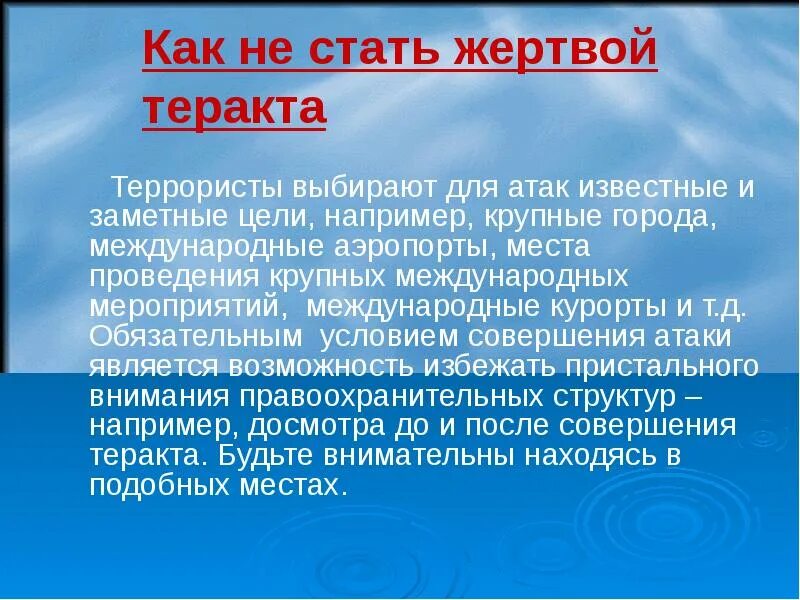 Как не стать жертвой теракта

Террористы выбирают для атак известные и заметные цели, например, крупные города, международные аэропорты, места проведения крупных международных мероприятий, международные курорты и т.д. Обязательным условием совершения атаки является возможность избежать пристального внимания правоохранительных структур – например, досмотра до и после совершения теракта. Будьте внимательны находясь в подобных местах.